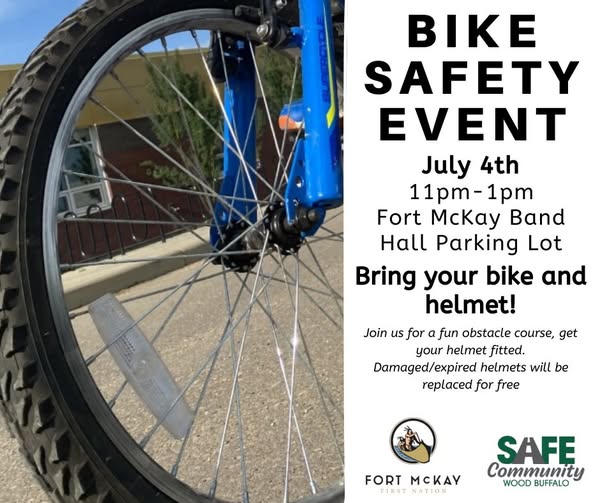 BIKE SAFETY EVENT

July 4th
11pm-1pm
Fort McKay Band Hall Parking Lot

Bring your bike and helmet!

Join us for a fun obstacle course, get your helmet fitted. Damaged/expired helmets will be replaced for free

FORT McKAY
FIRST NATION

SAFE Community
WOOD BUFFALO